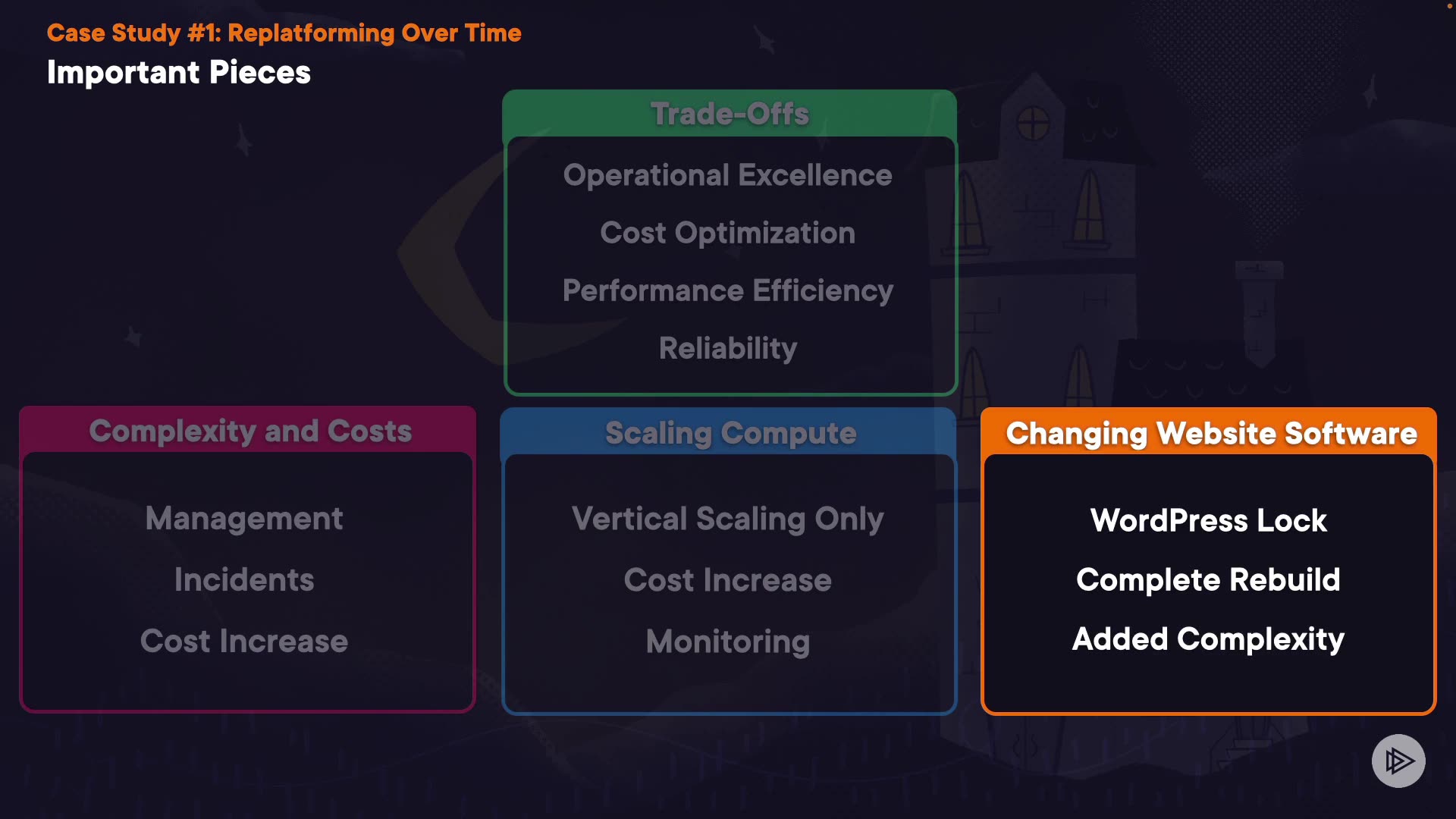 Case Study #1: Replatforming Over Time

Important Pieces

Trade-Offs

Operational Excellence

Cost Optimization

Performance Efficiency

Reliability

Complexity and Costs

Management

Incidents

Cost Increase

Scaling Compute

Vertical Scaling Only

Cost Increase

Monitoring

Changing Website Software

WordPress Lock

Complete Rebuild

Added Complexity